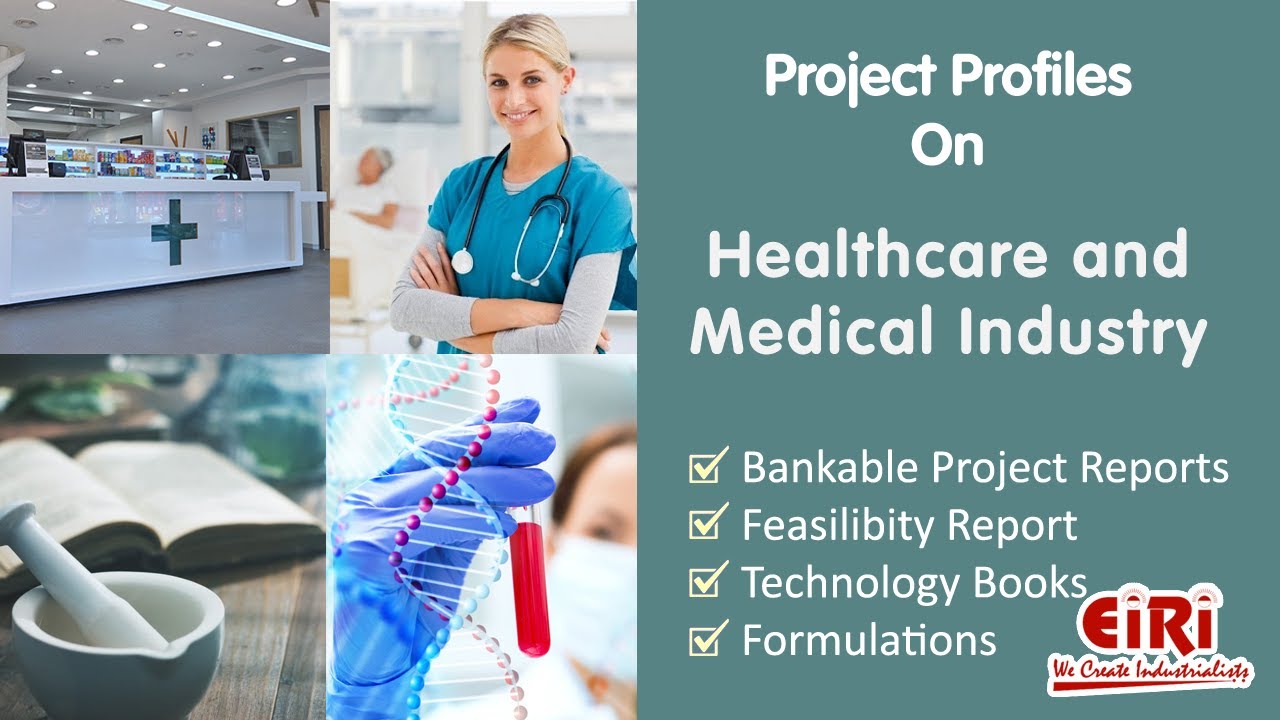 Project Profiles
On

Healthcare and
Medical Industry

☑ Bankable Project Reports
☑ Feasilibity Report
☑ Technology Books
☑ Formulations

EIRI
We Create Industrialists